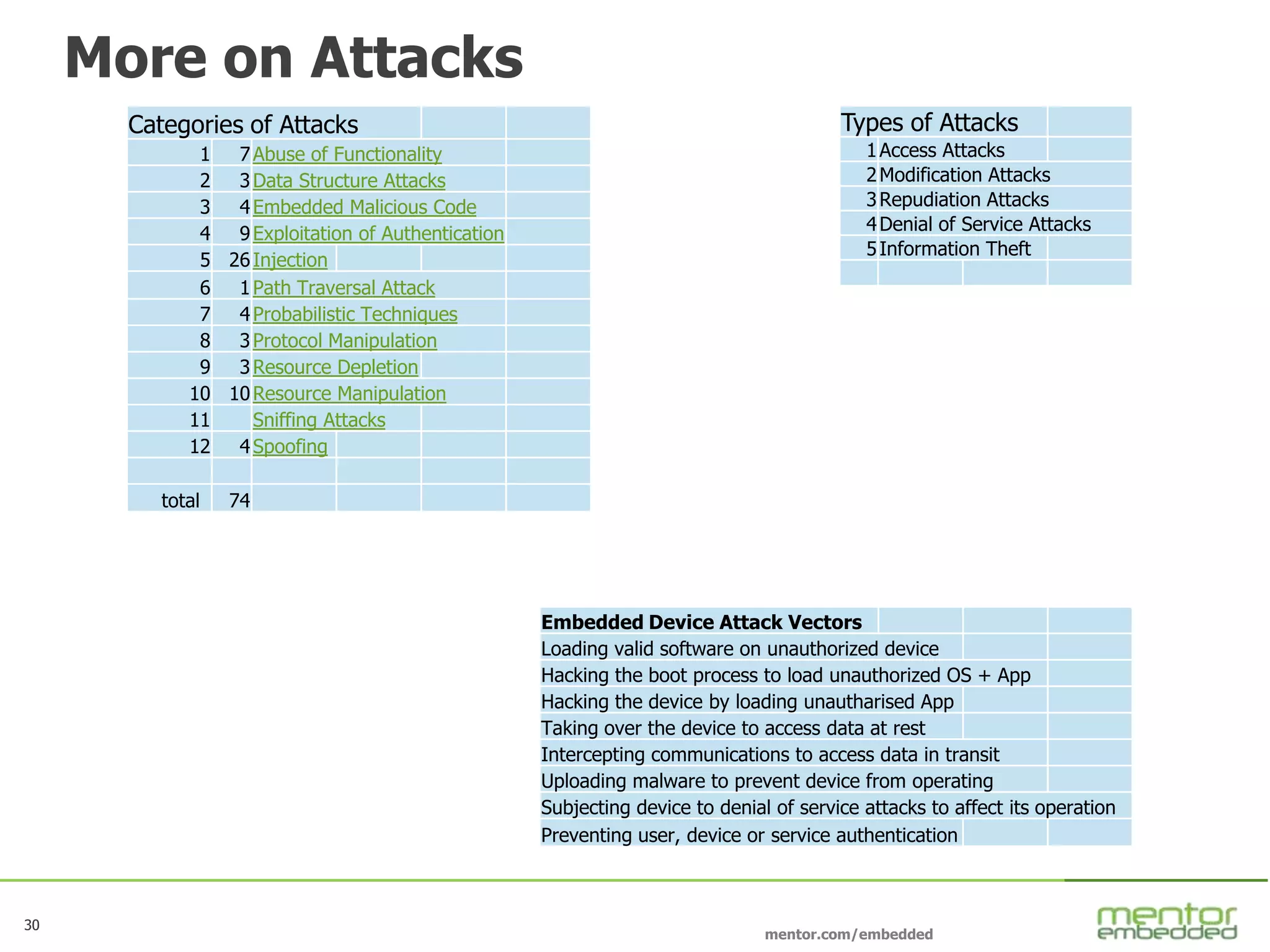 More on Attacks

| Categories of Attacks | | |
|---|---|---|
| 1 | 7 | Abuse of Functionality |
| 2 | 3 | Data Structure Attacks |
| 3 | 4 | Embedded Malicious Code |
| 4 | 9 | Exploitation of Authentication |
| 5 | 26 | Injection |
| 6 | 1 | Path Traversal Attack |
| 7 | 4 | Probabilistic Techniques |
| 8 | 3 | Protocol Manipulation |
| 9 | 3 | Resource Depletion |
| 10 | 10 | Resource Manipulation |
| 11 | | Sniffing Attacks |
| 12 | 4 | Spoofing |
| | | |
| total | 74 | |

| Types of Attacks | |
|---|---|
| 1 | Access Attacks |
| 2 | Modification Attacks |
| 3 | Repudiation Attacks |
| 4 | Denial of Service Attacks |
| 5 | Information Theft |

| Embedded Device Attack Vectors |
|---|
| Loading valid software on unauthorized device |
| Hacking the boot process to load unauthorized OS + App |
| Hacking the device by loading unautharised App |
| Taking over the device to access data at rest |
| Intercepting communications to access data in transit |
| Uploading malware to prevent device from operating |
| Subjecting device to denial of service attacks to affect its operation |
| Preventing user, device or service authentication |

30

mentor.com/embedded

mentor embedded